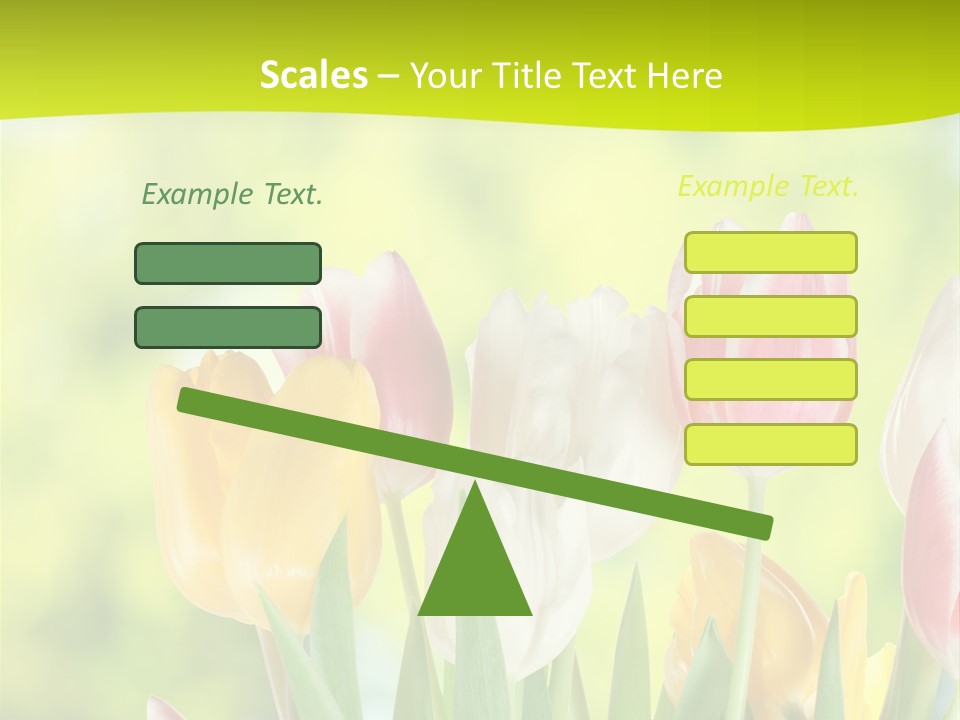 Scales – Your Title Text Here

Example Text.

Example Text.